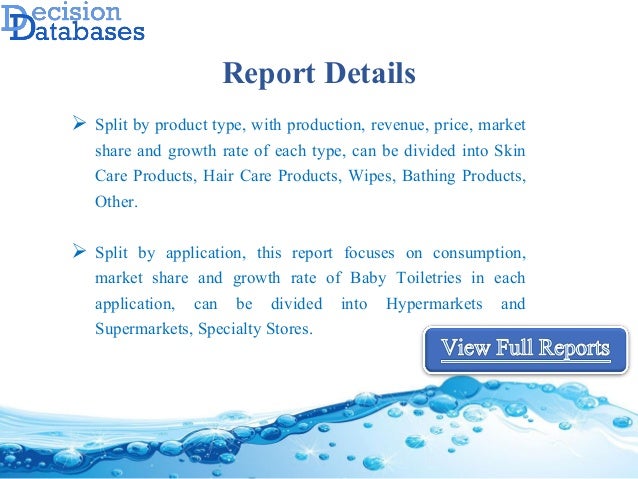 Decision Databases

Report Details

➢ Split by product type, with production, revenue, price, market share and growth rate of each type, can be divided into Skin Care Products, Hair Care Products, Wipes, Bathing Products, Other.

➢ Split by application, this report focuses on consumption, market share and growth rate of Baby Toiletries in each application, can be divided into Hypermarkets and Supermarkets, Specialty Stores.

View Full Reports